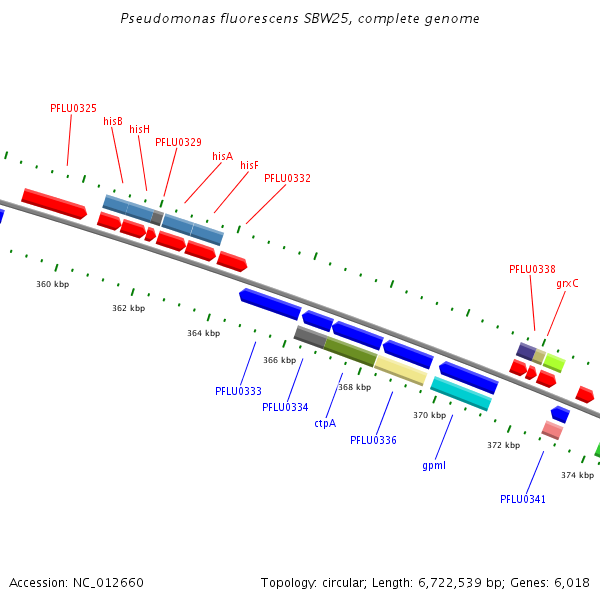 Pseudomonas fluorescens SBW25, complete genome

PFLU0325
hisB
hisH
PFLU0329
hisA
hisF
PFLU0332

PFLU0338
grxC

360 kbp
362 kbp
364 kbp
366 kbp
368 kbp
370 kbp
372 kbp
374 kbp

PFLU0333
PFLU0334
ctpA
PFLU0336
gpmI
PFLU0341

Accession: NC_012660

Topology: circular; Length: 6,722,539 bp; Genes: 6,018